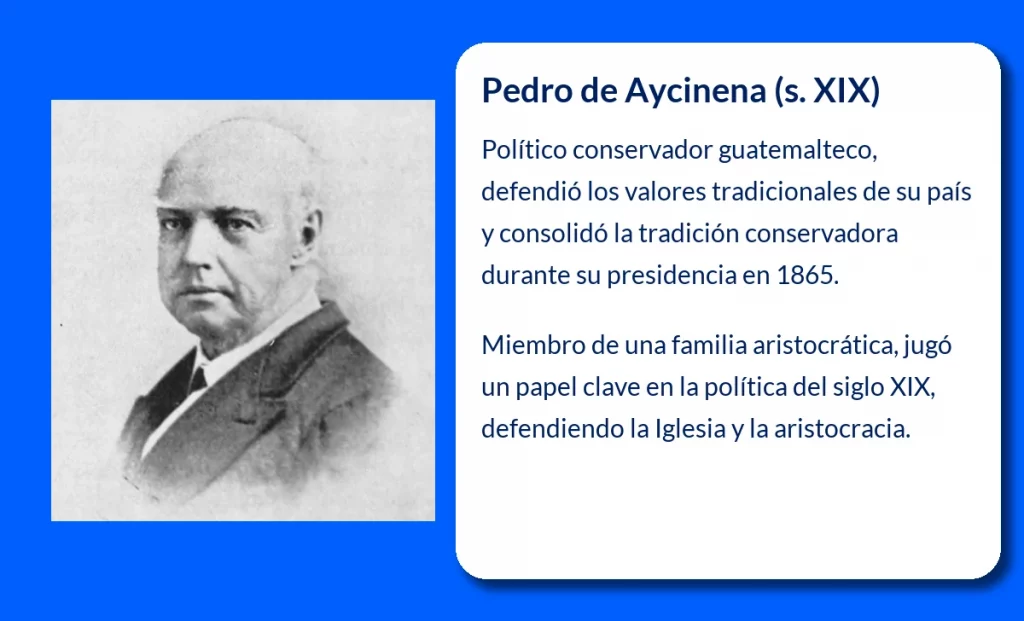 Pedro de Aycinena (s. XIX)

Político conservador guatemalteco, defendió los valores tradicionales de su país y consolidó la tradición conservadora durante su presidencia en 1865.

Miembro de una familia aristocrática, jugó un papel clave en la política del siglo XIX, defendiendo la Iglesia y la aristocracia.